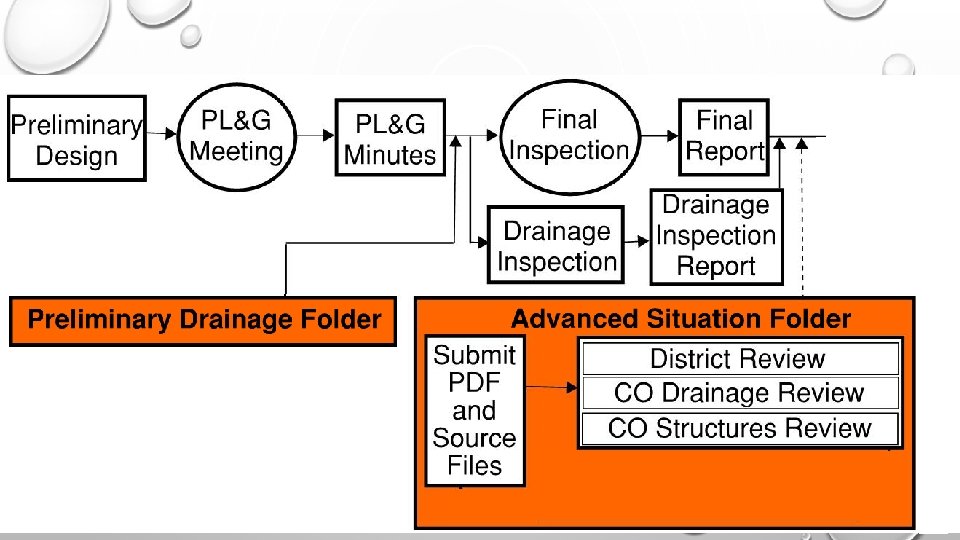 Preliminary Design

PL&G Meeting

PL&G Minutes

Final Inspection

Final Report

Drainage Inspection

Drainage Inspection Report

Preliminary Drainage Folder

Advanced Situation Folder

Submit PDF and Source Files

District Review

CO Drainage Review

CO Structures Review